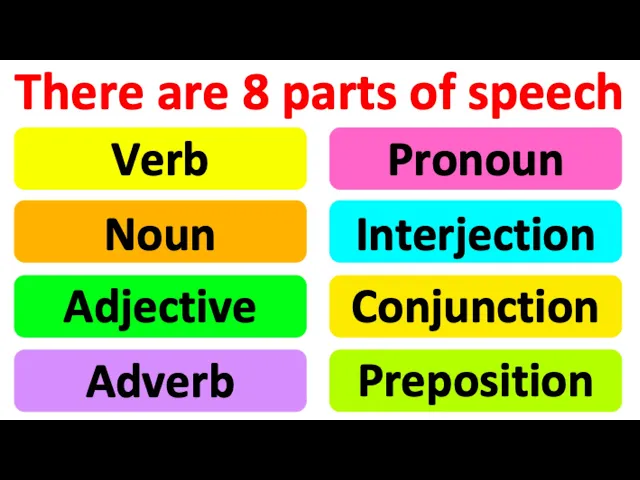 There are 8 parts of speech

Verb

Noun

Adjective

Adverb

Pronoun

Interjection

Conjunction

Preposition